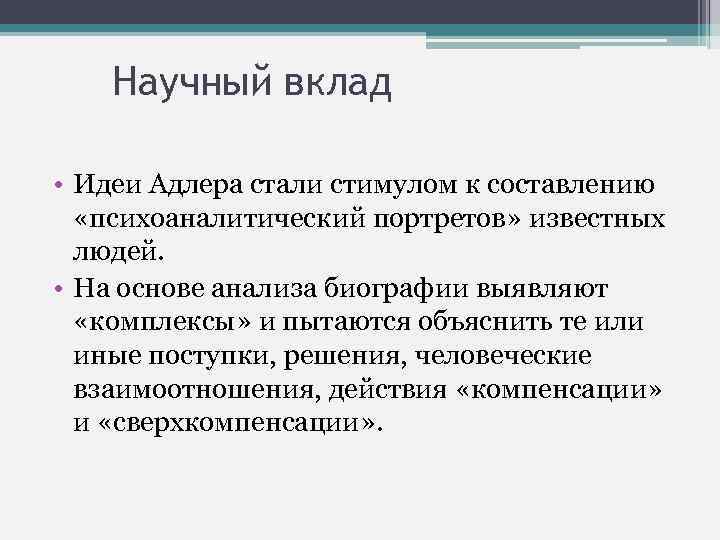 Научный вклад

• Идеи Адлера стали стимулом к составлению «психоаналитический портретов» известных людей.

• На основе анализа биографии выявляют «комплексы» и пытаются объяснить те или иные поступки, решения, человеческие взаимоотношения, действия «компенсации» и «сверхкомпенсации».